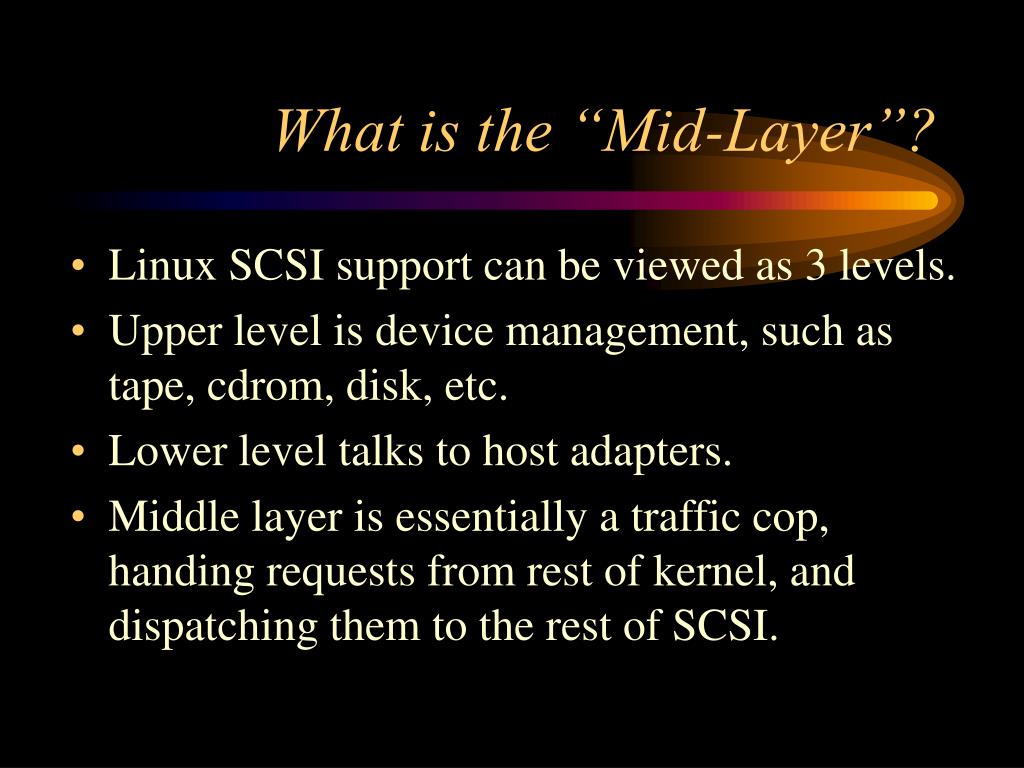 What is the “Mid-Layer”?

• Linux SCSI support can be viewed as 3 levels.
• Upper level is device management, such as tape, cdrom, disk, etc.
• Lower level talks to host adapters.
• Middle layer is essentially a traffic cop, handing requests from rest of kernel, and dispatching them to the rest of SCSI.